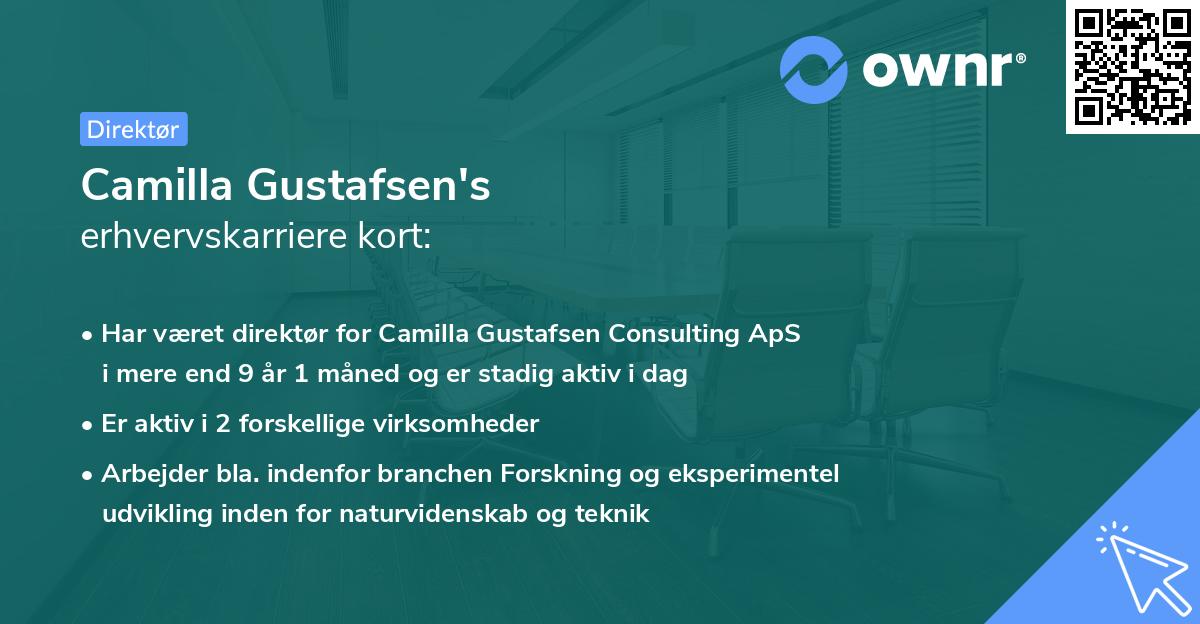 ownr®

Direktør

Camilla Gustafsen's
erhvervskarriere kort:

• Har været direktør for Camilla Gustafsen Consulting ApS i mere end 9 år 1 måned og er stadig aktiv i dag
• Er aktiv i 2 forskellige virksomheder
• Arbejder bla. indenfor branchen Forskning og eksperimentel udvikling inden for naturvidenskab og teknik